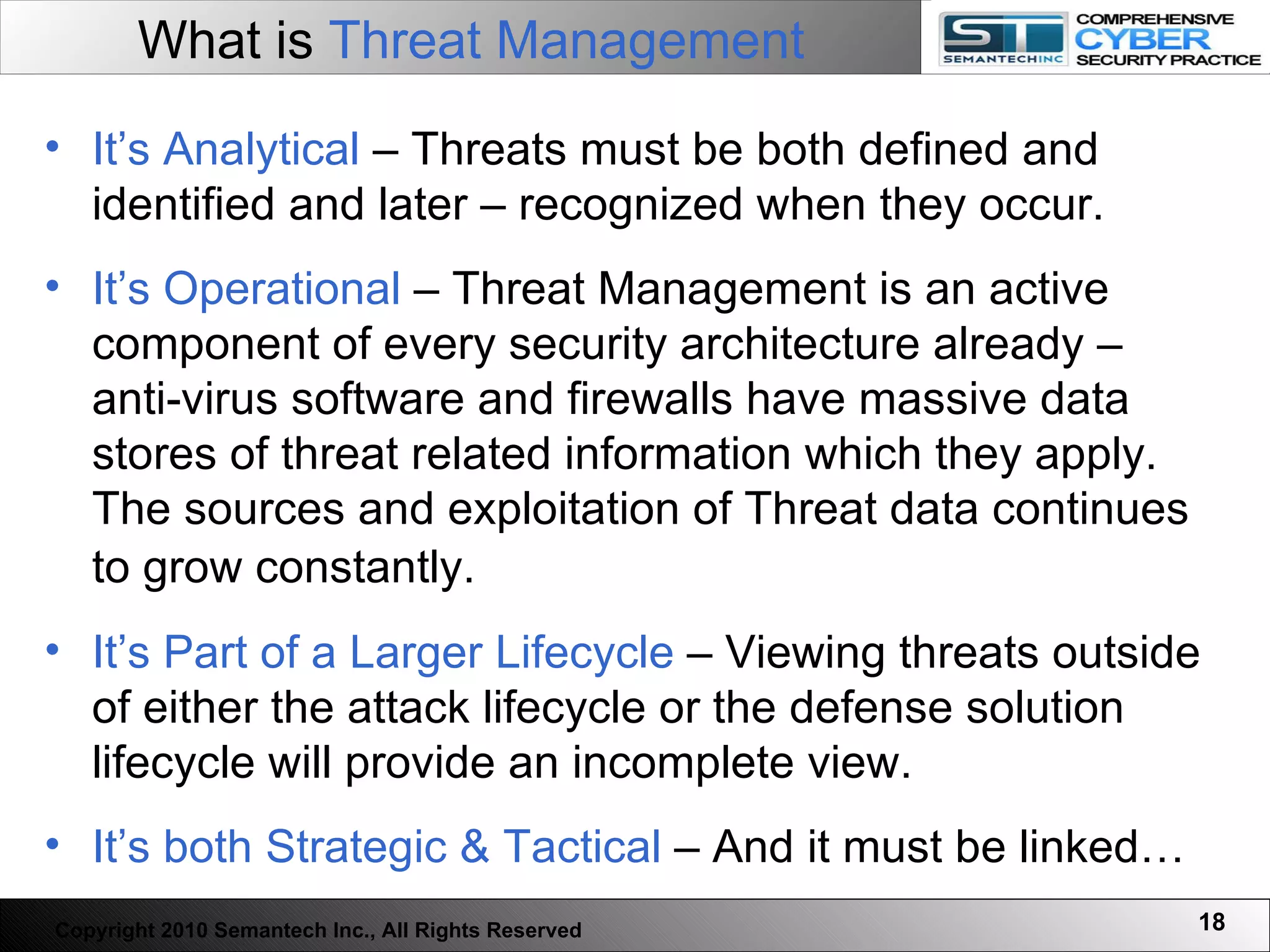 What is Threat Management

ST SEMANTECHINC COMPREHENSIVE CYBER SECURITY PRACTICE

• It's Analytical – Threats must be both defined and identified and later – recognized when they occur.

• It's Operational – Threat Management is an active component of every security architecture already – anti-virus software and firewalls have massive data stores of threat related information which they apply. The sources and exploitation of Threat data continues to grow constantly.

• It's Part of a Larger Lifecycle – Viewing threats outside of either the attack lifecycle or the defense solution lifecycle will provide an incomplete view.

• It's both Strategic & Tactical – And it must be linked…

Copyright 2010 Semantech Inc., All Rights Reserved

18